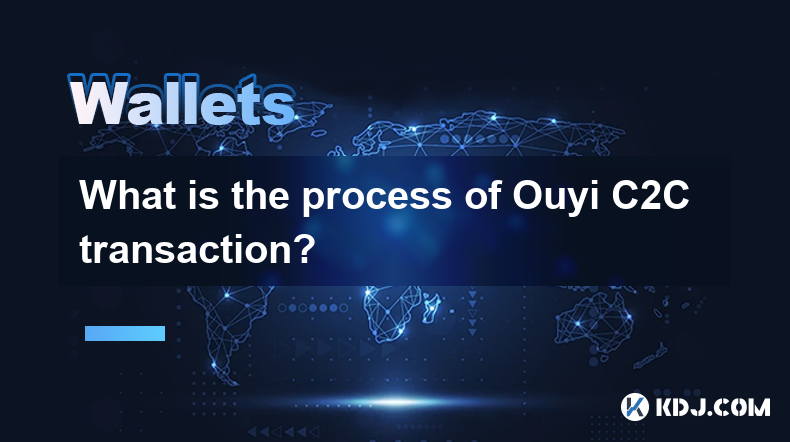 Wallets

What is the process of Ouyi C2C transaction?

KDJ.COM